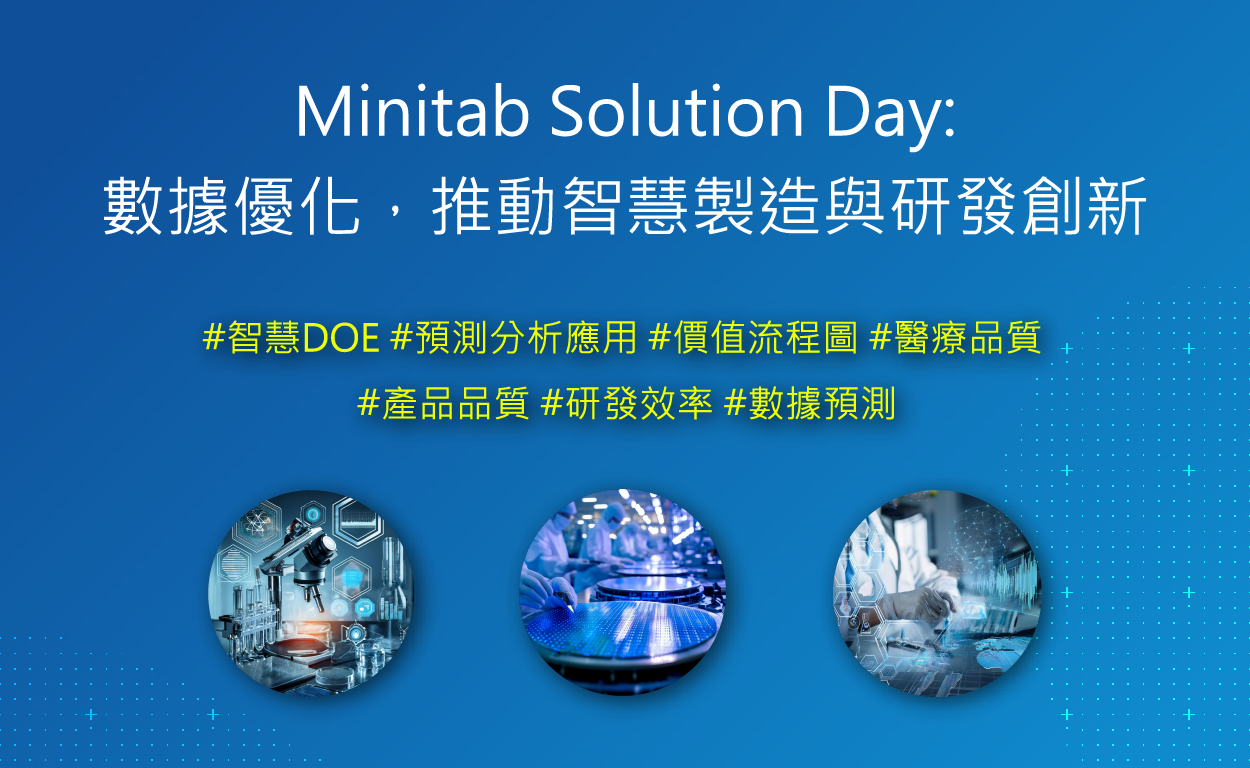 Minitab Solution Day:
數據優化，推動智慧製造與研發創新

#智慧DOE #預測分析應用 #價值流程圖 #醫療品質
#產品品質 #研發效率 #數據預測